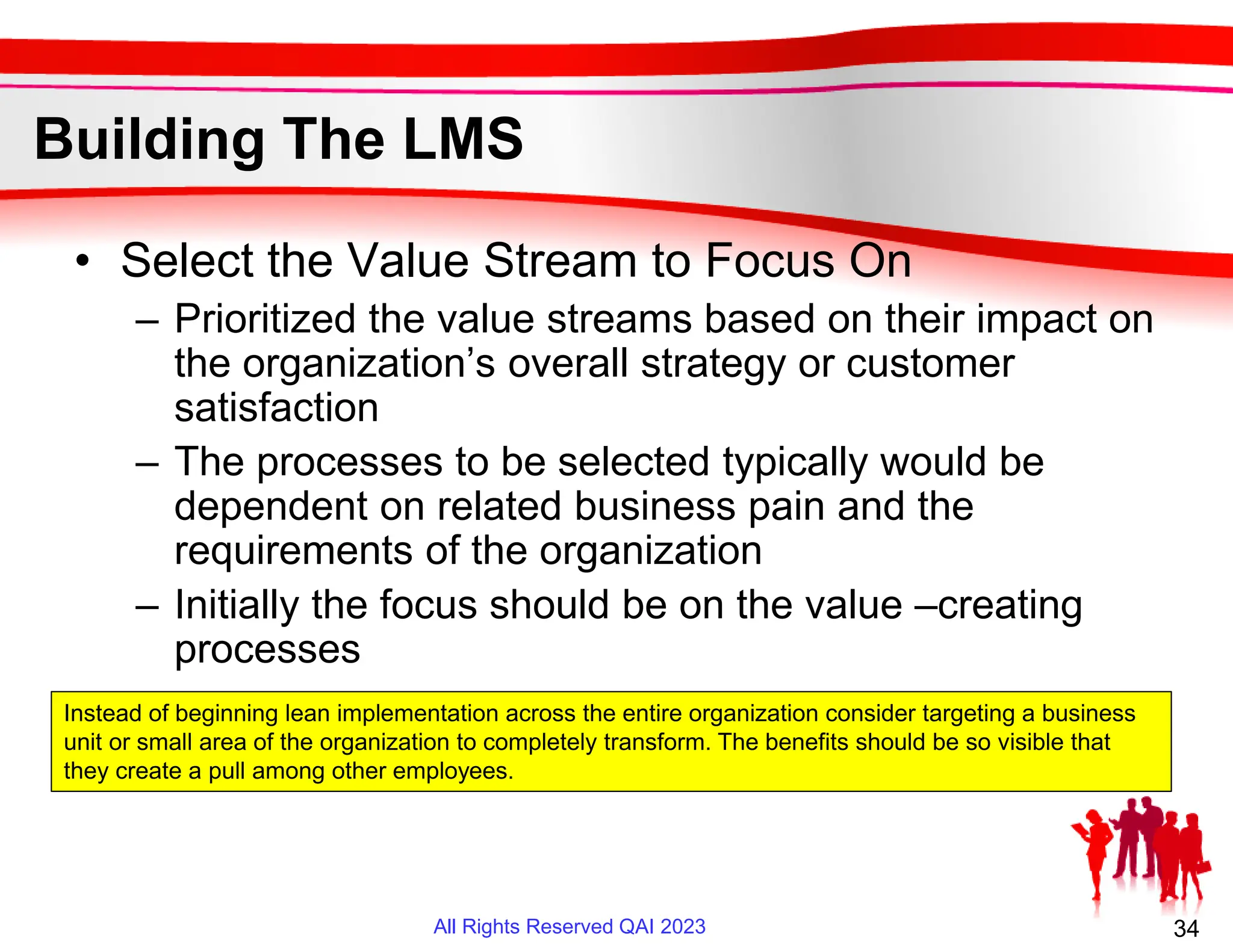 Building The LMS

• Select the Value Stream to Focus On

– Prioritized the value streams based on their impact on the organization’s overall strategy or customer satisfaction

– The processes to be selected typically would be dependent on related business pain and the requirements of the organization

– Initially the focus should be on the value –creating processes

Instead of beginning lean implementation across the entire organization consider targeting a business unit or small area of the organization to completely transform. The benefits should be so visible that they create a pull among other employees.

All Rights Reserved QAI 2023

34